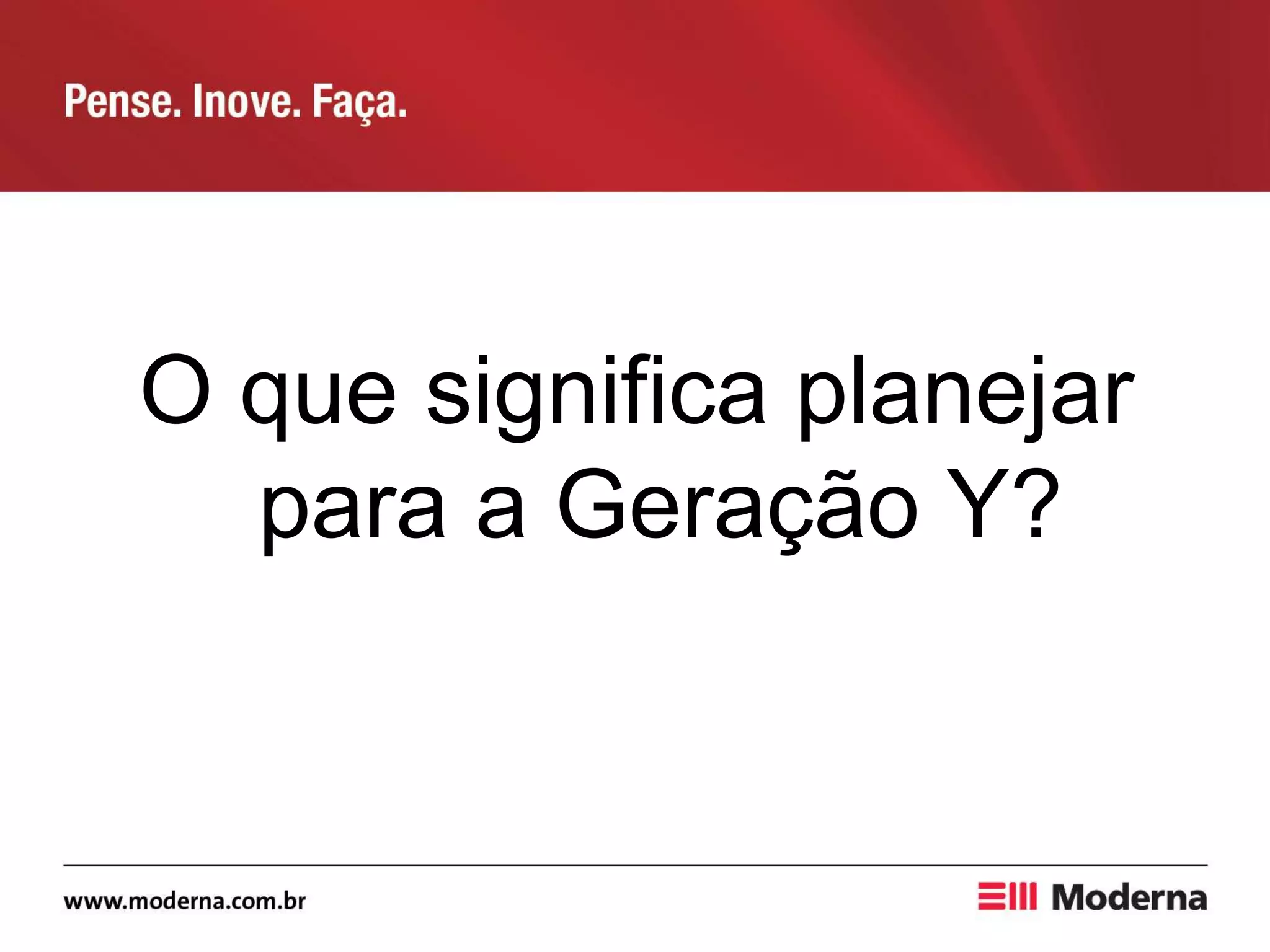 Pense. Inove. Faça.

O que significa planejar para a Geração Y?

www.moderna.com.br

Moderna